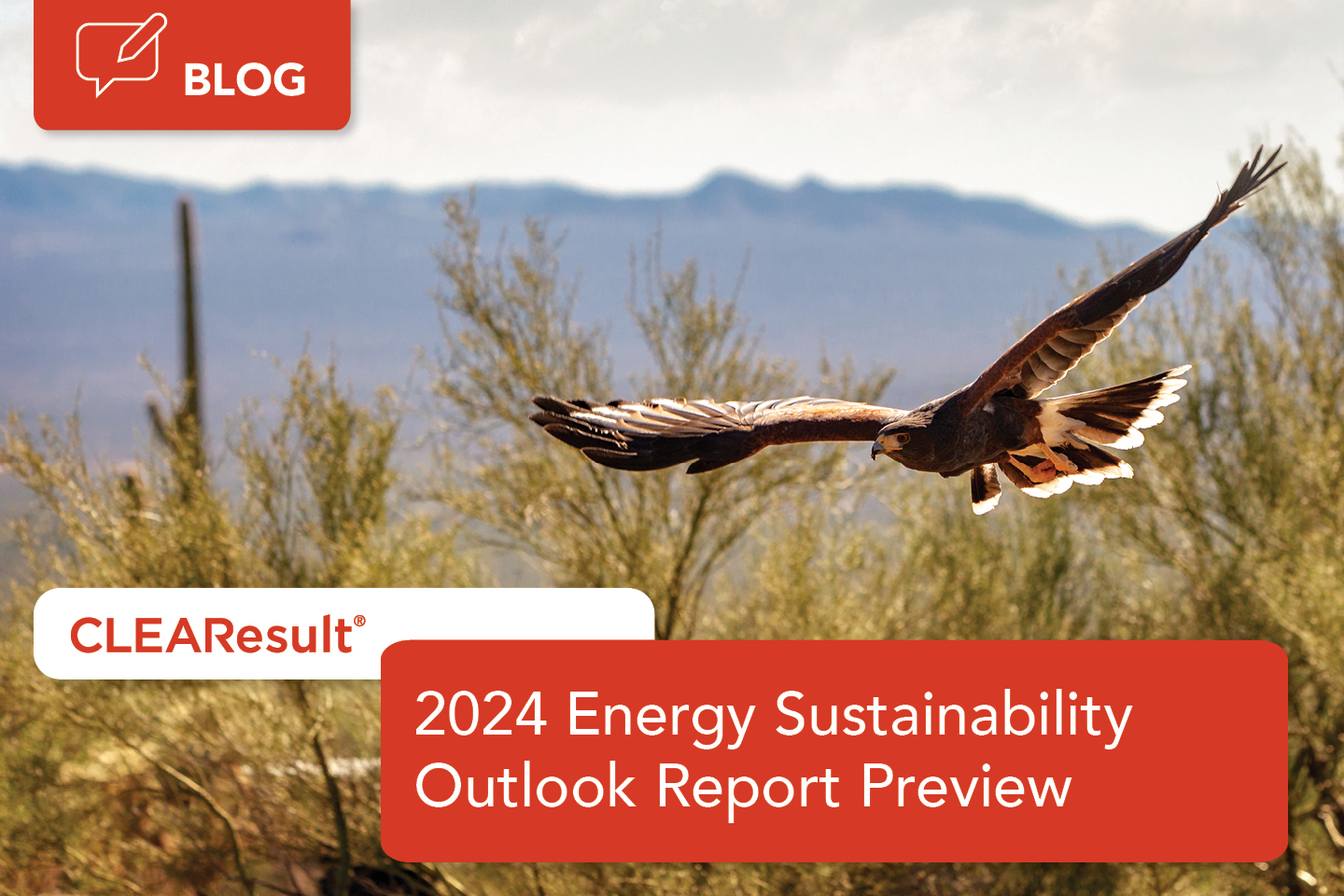 BLOG

CLEAResult®

2024 Energy Sustainability Outlook Report Preview